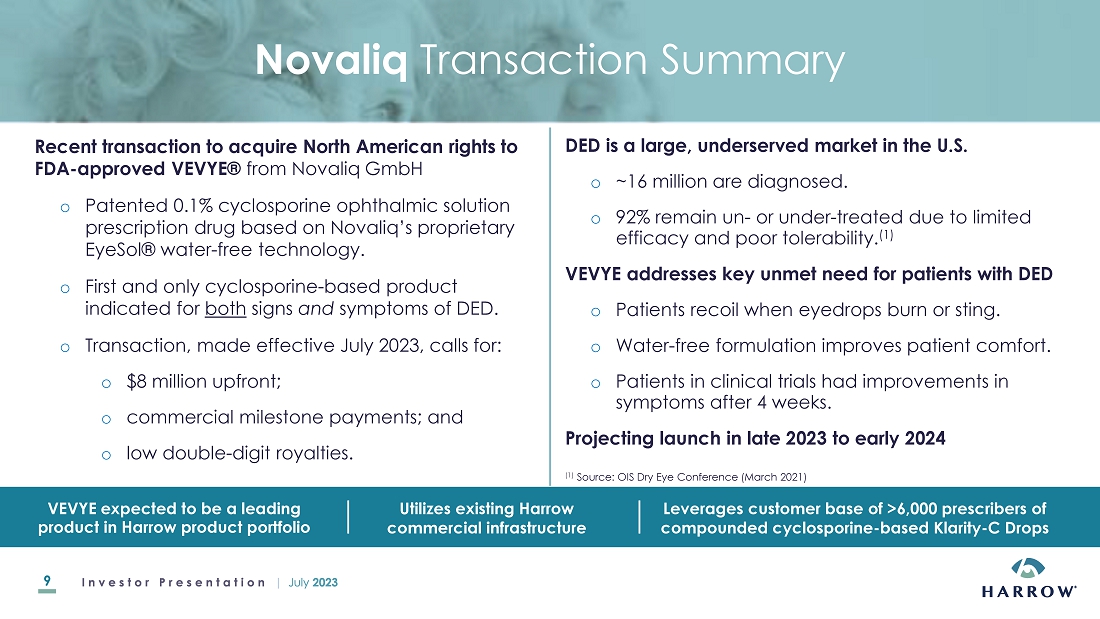 Novaliq Transaction Summary

Recent transaction to acquire North American rights to FDA-approved VEVYE® from Novaliq GmbH

o Patented 0.1% cyclosporine ophthalmic solution prescription drug based on Novaliq's proprietary EyeSol® water-free technology.

o First and only cyclosporine-based product indicated for both signs and symptoms of DED.

o Transaction, made effective July 2023, calls for:

o $8 million upfront;

o commercial milestone payments; and

o low double-digit royalties.

DED is a large, underserved market in the U.S.

o ~16 million are diagnosed.

o 92% remain un- or under-treated due to limited efficacy and poor tolerability.$^{(1)}$

VEVYE addresses key unmet need for patients with DED

o Patients recoil when eyedrops burn or sting.

o Water-free formulation improves patient comfort.

o Patients in clinical trials had improvements in symptoms after 4 weeks.

Projecting launch in late 2023 to early 2024

$^{(1)}$ Source: OIS Dry Eye Conference (March 2021)

VEVYE expected to be a leading product in Harrow product portfolio

Utilizes existing Harrow commercial infrastructure

Leverages customer base of >6,000 prescribers of compounded cyclosporine-based Klarity-C Drops

9 Investor Presentation | July 2023

HARROW